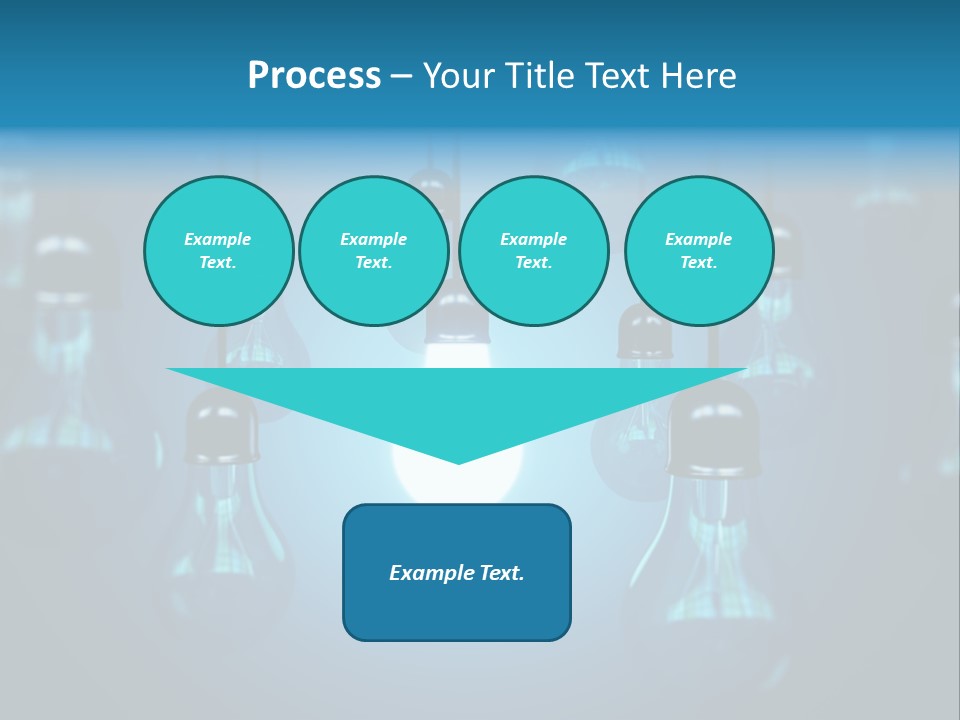 Process – Your Title Text Here

Example Text.

Example Text.

Example Text.

Example Text.

Example Text.